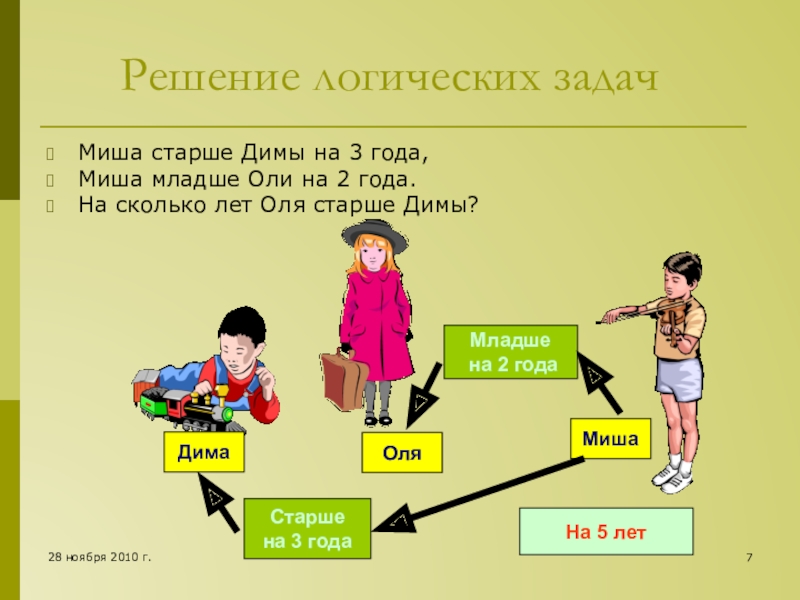 Решение логических задач

Миша старше Димы на 3 года,
Миша младше Оли на 2 года.
На сколько лет Оля старше Димы?

Младше на 2 года

Дима

Оля

Миша

Старше на 3 года

На 5 лет

28 ноября 2010 г.

7